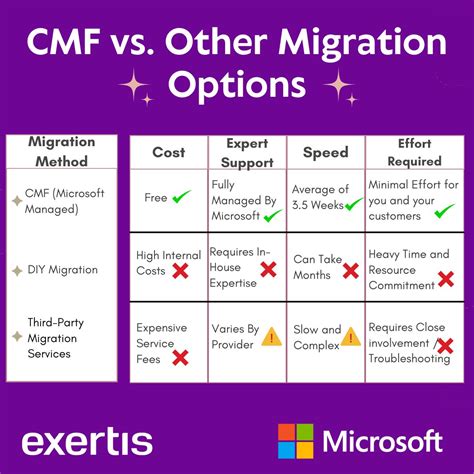 CMF vs. Other Migration Options

| Migration Method | Cost | Expert Support | Speed | Effort Required |
|---|---|---|---|---|
| CMF (Microsoft Managed) | Free | Fully Managed By Microsoft | Average of 3.5 Weeks | Minimal Effort for you and your customers |
| DIY Migration | High Internal Costs | Requires In-House Expertise | Can Take Months | Heavy Time and Resource Commitment |
| Third-Party Migration Services | Expensive Service Fees | Varies By Provider | Slow and Complex | Requires Close involvement / Troubleshooting |

exertis

Microsoft